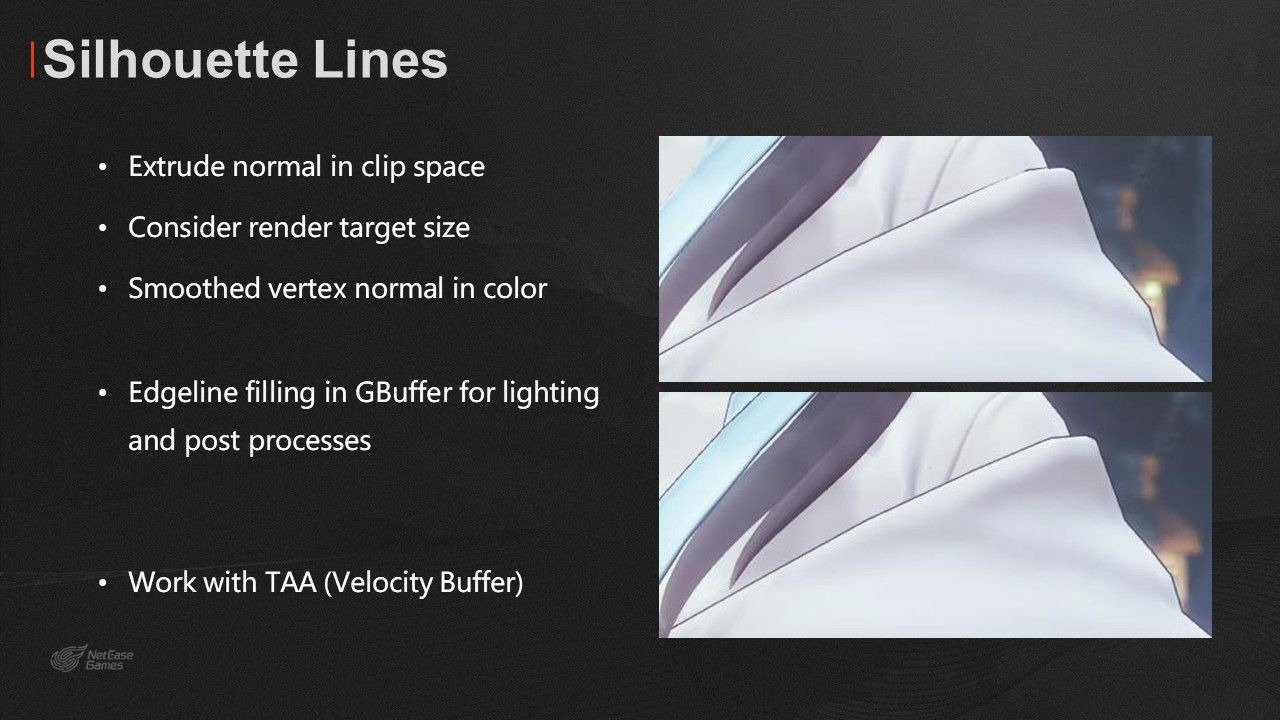 Silhouette Lines

• Extrude normal in clip space

• Consider render target size

• Smoothed vertex normal in color

• Edgeline filling in GBuffer for lighting and post processes

• Work with TAA (Velocity Buffer)

NetEase Games